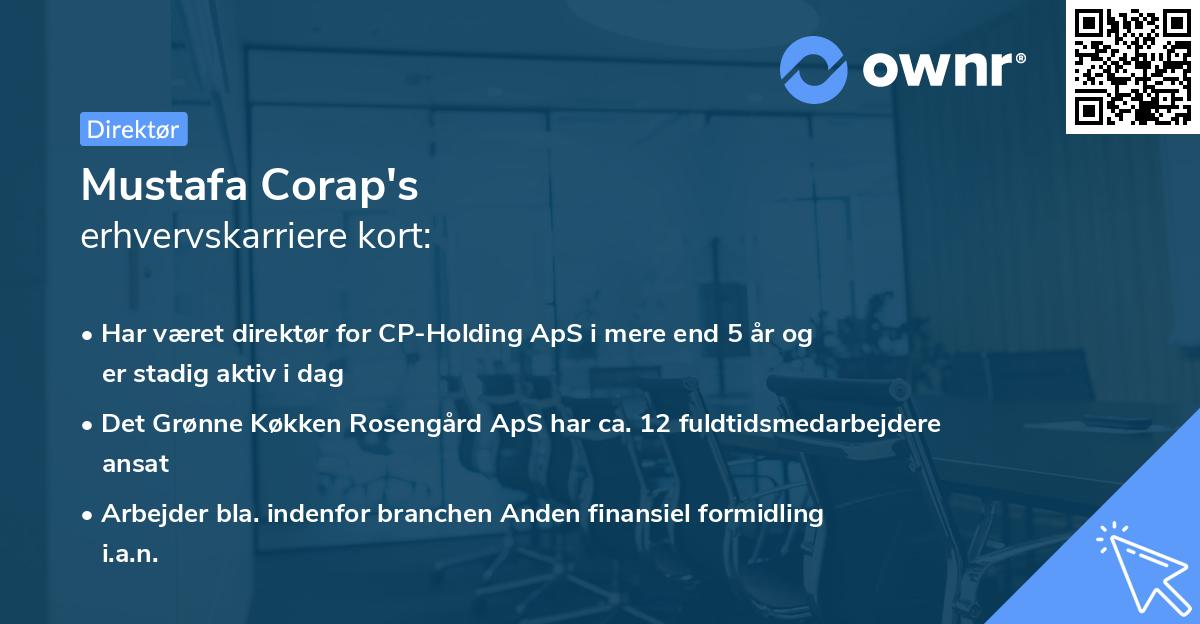 ownr®

Direktør

Mustafa Corap's
erhvervskarriere kort:

• Har været direktør for CP-Holding ApS i mere end 5 år og er stadig aktiv i dag

• Det Grønne Køkken Rosengård ApS har ca. 12 fuldtidsmedarbejdere ansat

• Arbejder bla. indenfor branchen Anden finansiel formidling i.a.n.